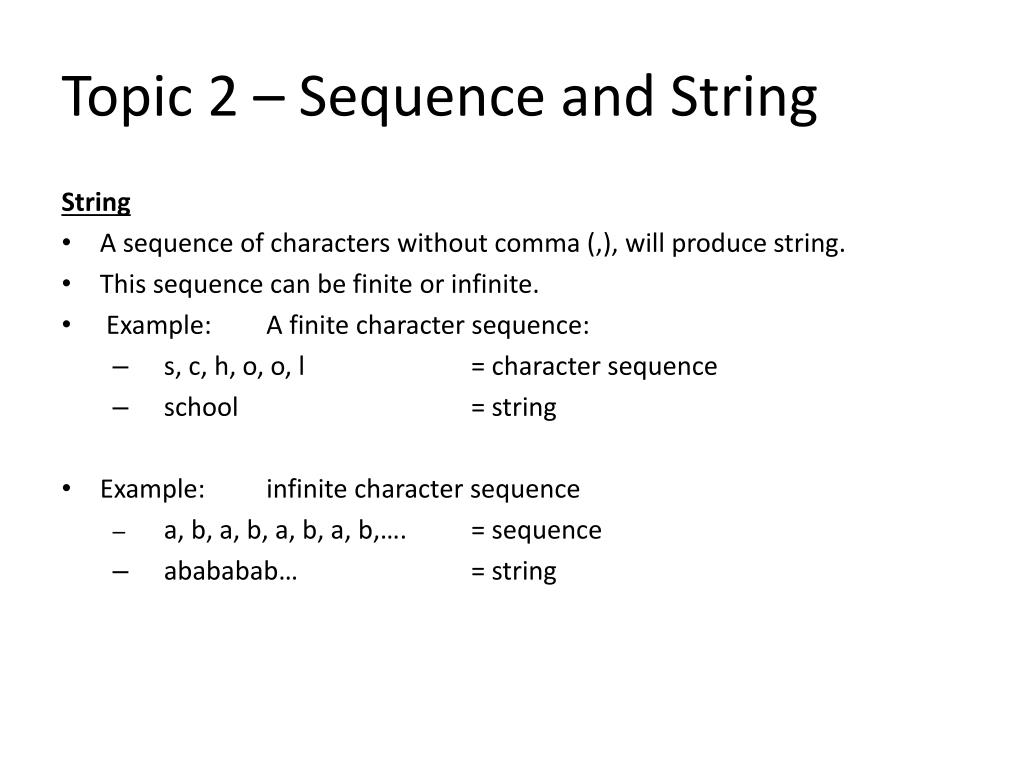 Topic 2 – Sequence and String

String

• A sequence of characters without comma (,), will produce string.
• This sequence can be finite or infinite.
• Example: A finite character sequence:
– s, c, h, o, o, l = character sequence
– school = string

• Example: infinite character sequence
– a, b, a, b, a, b, a, b,…. = sequence
– abababab… = string